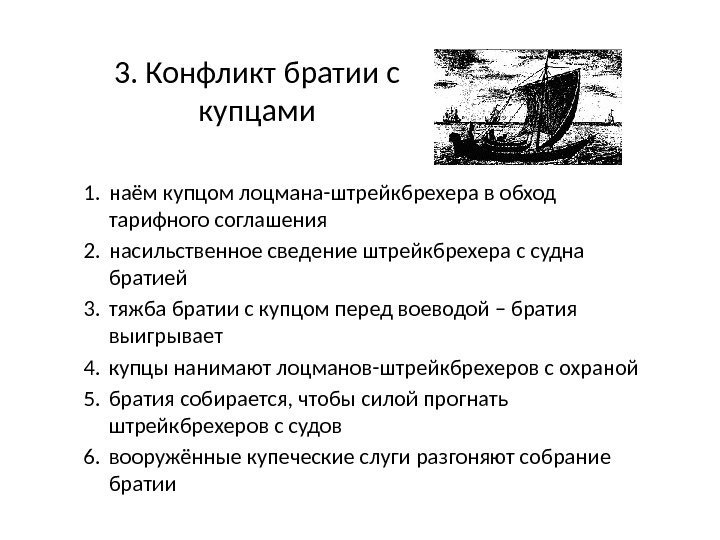 3. Конфликт братии с купцами

1. наём купцом лоцмана-штрейкбрехера в обход тарифного соглашения
2. насильственное сведение штрейкбрехера с судна братией
3. тяжба братии с купцом перед воеводой – братия выигрывает
4. купцы нанимают лоцманов-штрейкбрехеров с охраной
5. братия собирается, чтобы силой прогнать штрейкбрехеров с судов
6. вооружённые купеческие слуги разгоняют собрание братии